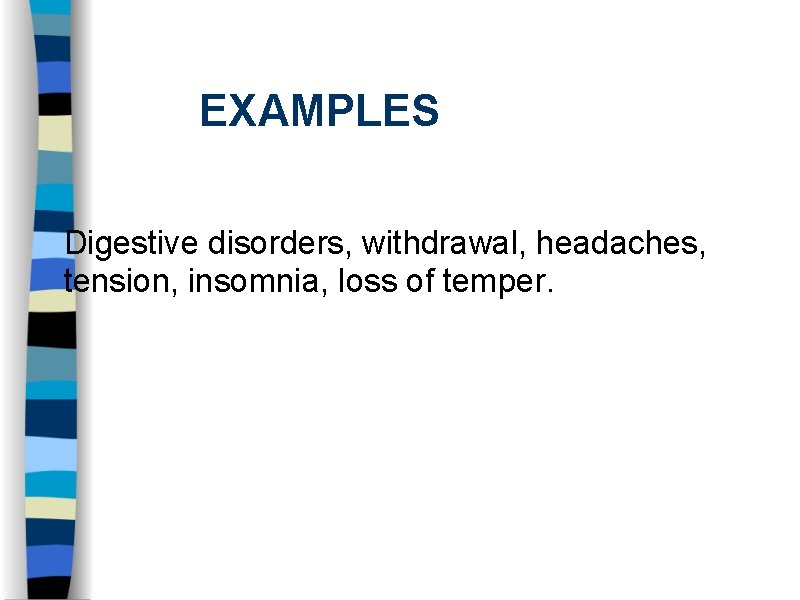 EXAMPLES

Digestive disorders, withdrawal, headaches, tension, insomnia, loss of temper.